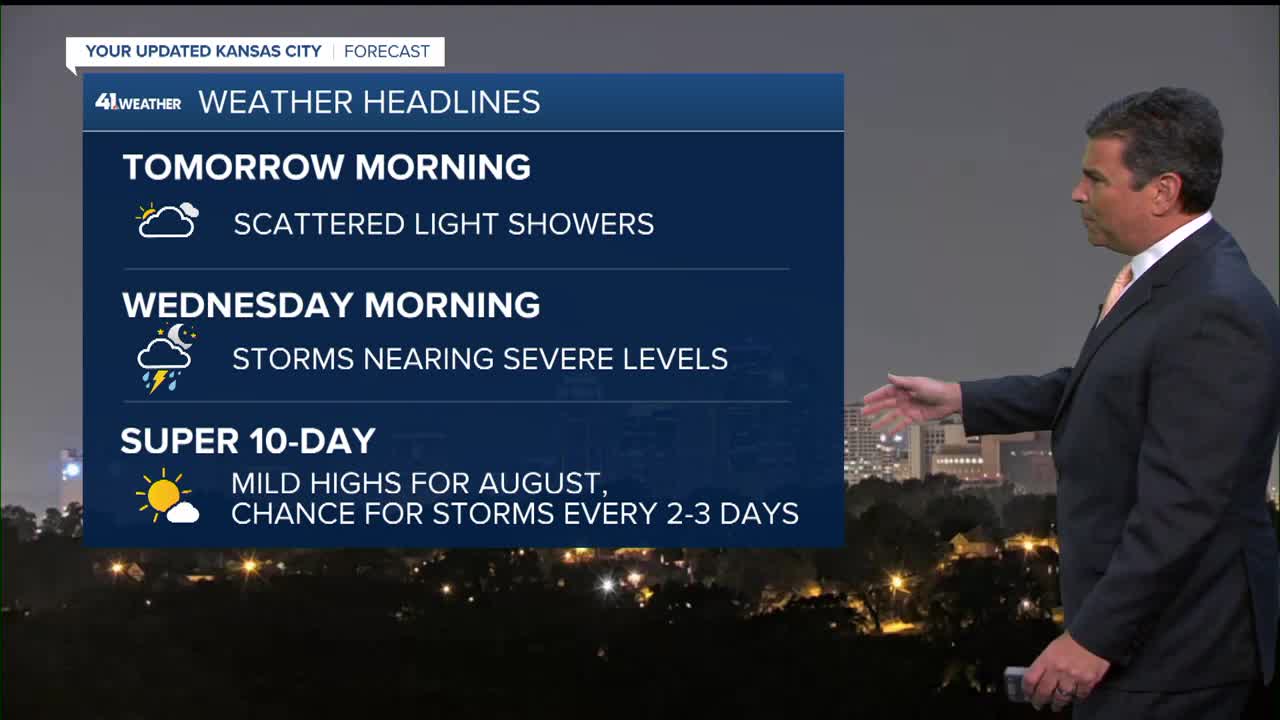 YOUR UPDATED KANSAS CITY | FORECAST

41 WEATHER WEATHER HEADLINES

TOMORROW MORNING

SCATTERED LIGHT SHOWERS

WEDNESDAY MORNING

STORMS NEARING SEVERE LEVELS

SUPER 10-DAY

MILD HIGHS FOR AUGUST, CHANCE FOR STORMS EVERY 2-3 DAYS